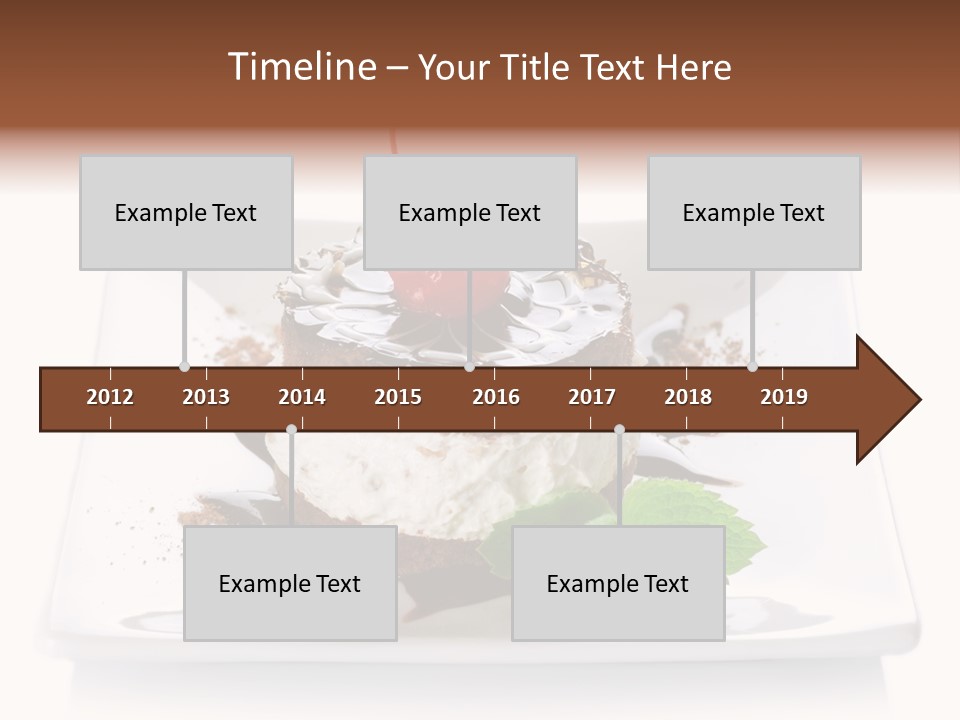 Timeline – Your Title Text Here

Example Text

Example Text

Example Text

2012 2013 2014 2015 2016 2017 2018 2019

Example Text

Example Text